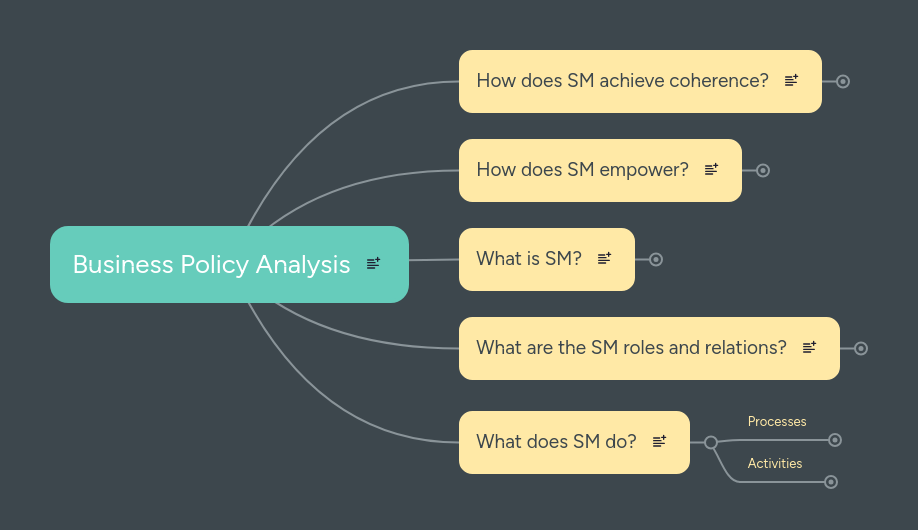 Business Policy Analysis

How does SM achieve coherence?

How does SM empower?

What is SM?

What are the SM roles and relations?

What does SM do?

Processes

Activities